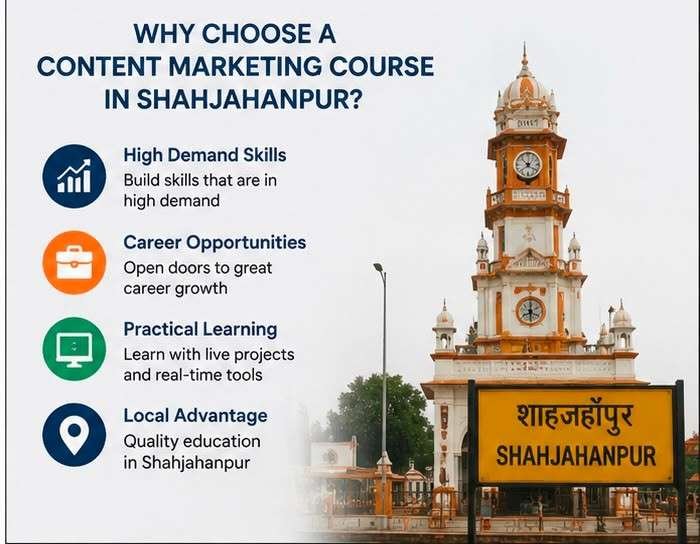 WHY CHOOSE A CONTENT MARKETING COURSE IN SHAHJAHANPUR?

High Demand Skills
Build skills that are in high demand

Career Opportunities
Open doors to great career growth

Practical Learning
Learn with live projects and real-time tools

Local Advantage
Quality education in Shahjahanpur

शाहजहाँपुर
SHAHJAHANPUR